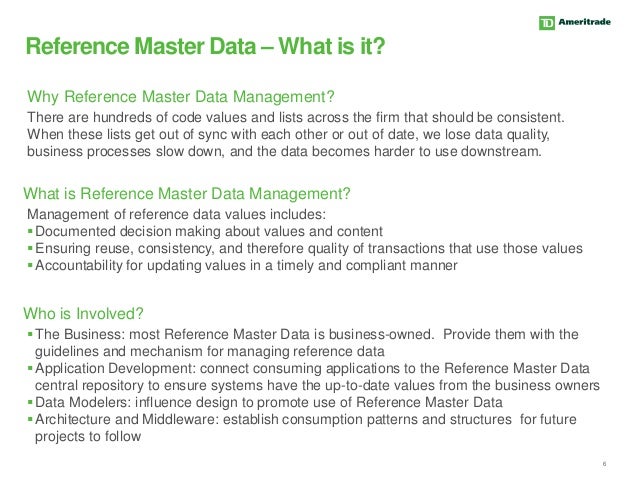 TD Ameritrade

Reference Master Data – What is it?

Why Reference Master Data Management?

There are hundreds of code values and lists across the firm that should be consistent. When these lists get out of sync with each other or out of date, we lose data quality, business processes slow down, and the data becomes harder to use downstream.

What is Reference Master Data Management?

Management of reference data values includes:
▪ Documented decision making about values and content
▪ Ensuring reuse, consistency, and therefore quality of transactions that use those values
▪ Accountability for updating values in a timely and compliant manner

Who is Involved?

▪ The Business: most Reference Master Data is business-owned. Provide them with the guidelines and mechanism for managing reference data
▪ Application Development: connect consuming applications to the Reference Master Data central repository to ensure systems have the up-to-date values from the business owners
▪ Data Modelers: influence design to promote use of Reference Master Data
▪ Architecture and Middleware: establish consumption patterns and structures for future projects to follow

6